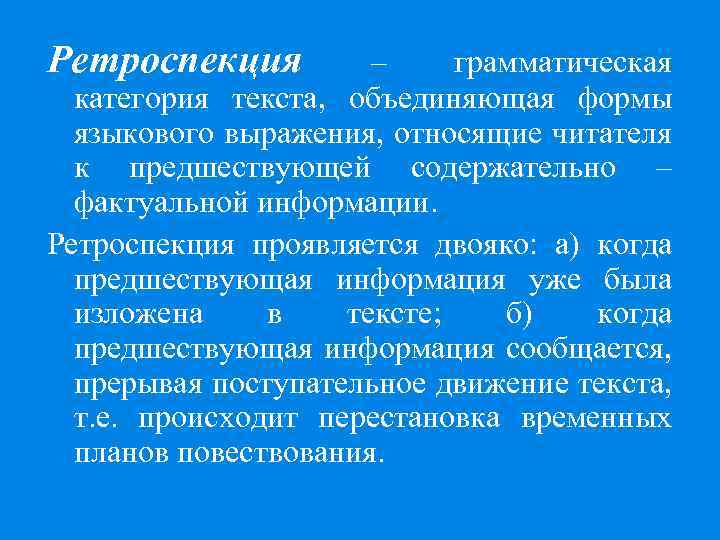 Ретроспекция – грамматическая категория текста, объединяющая формы языкового выражения, относящие читателя к предшествующей содержательно – фактуальной информации.

Ретроспекция проявляется двояко: а) когда предшествующая информация уже была изложена в тексте; б) когда предшествующая информация сообщается, прерывая поступательное движение текста, т.е. происходит перестановка временных планов повествования.